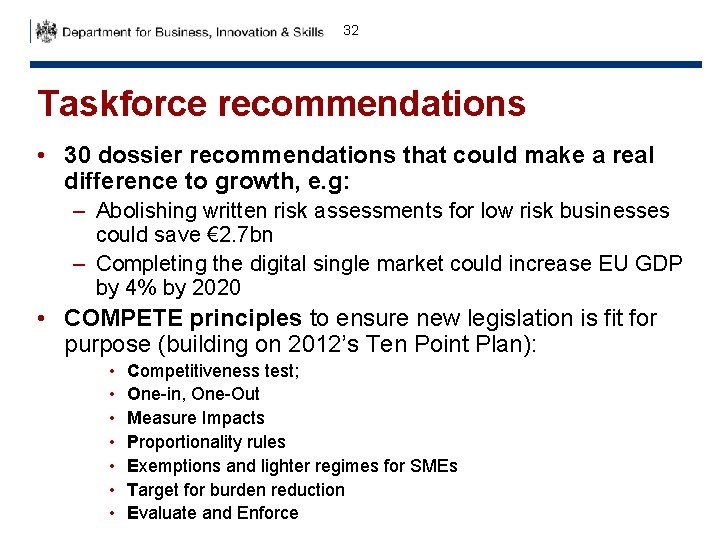 Department for Business, Innovation & Skills 32

Taskforce recommendations

• 30 dossier recommendations that could make a real difference to growth, e.g:
– Abolishing written risk assessments for low risk businesses could save €2.7bn
– Completing the digital single market could increase EU GDP by 4% by 2020

• COMPETE principles to ensure new legislation is fit for purpose (building on 2012's Ten Point Plan):
• Competitiveness test;
• One-in, One-Out
• Measure Impacts
• Proportionality rules
• Exemptions and lighter regimes for SMEs
• Target for burden reduction
• Evaluate and Enforce